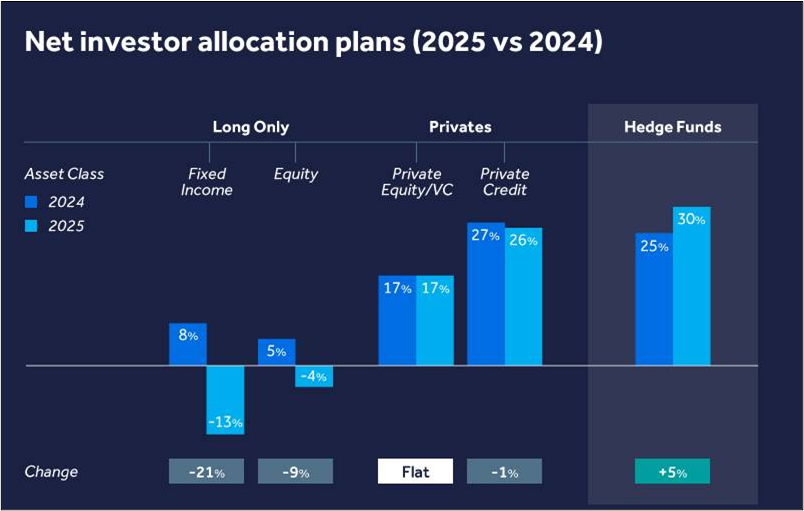 Net investor allocation plans (2025 vs 2024)

Long Only

Privates

Hedge Funds

Asset Class

2024

2025

Fixed Income

Equity

Private Equity/VC

Private Credit

8%

-13%

5%

-4%

17%

17%

27%

26%

25%

30%

Change

-21%

-9%

Flat

-1%

+5%